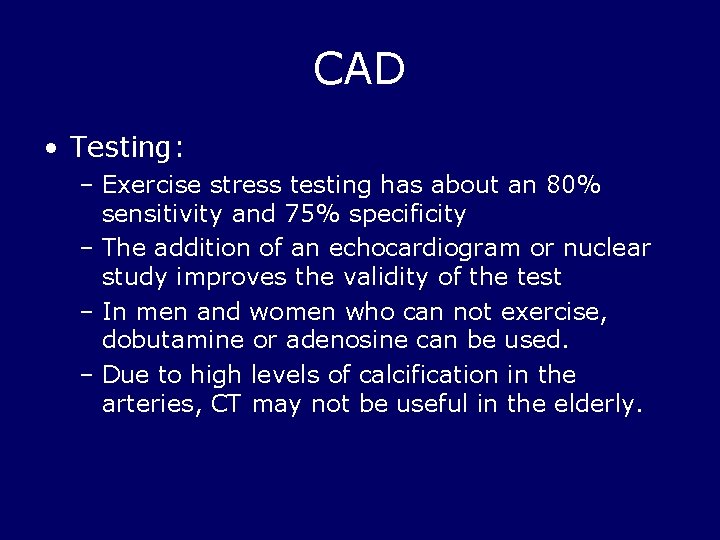 CAD

• Testing:
– Exercise stress testing has about an 80% sensitivity and 75% specificity
– The addition of an echocardiogram or nuclear study improves the validity of the test
– In men and women who can not exercise, dobutamine or adenosine can be used.
– Due to high levels of calcification in the arteries, CT may not be useful in the elderly.